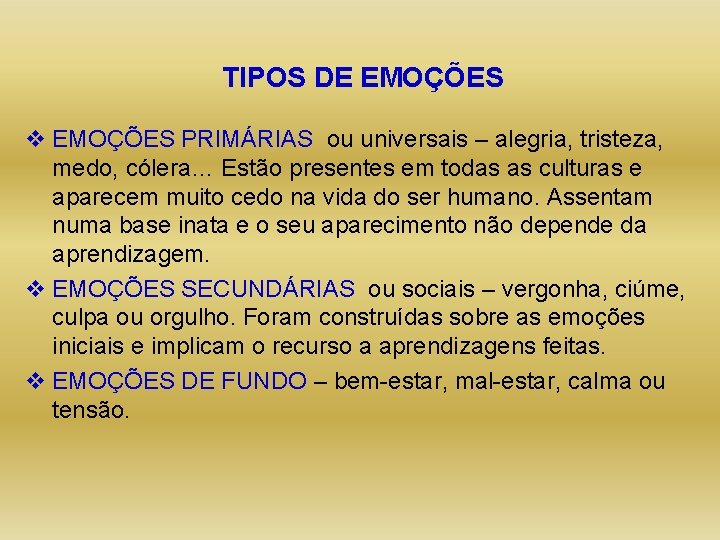 TIPOS DE EMOÇÕES

❖ EMOÇÕES PRIMÁRIAS ou universais – alegria, tristeza, medo, cólera... Estão presentes em todas as culturas e aparecem muito cedo na vida do ser humano. Assentam numa base inata e o seu aparecimento não depende da aprendizagem.

❖ EMOÇÕES SECUNDÁRIAS ou sociais – vergonha, ciúme, culpa ou orgulho. Foram construídas sobre as emoções iniciais e implicam o recurso a aprendizagens feitas.

❖ EMOÇÕES DE FUNDO – bem-estar, mal-estar, calma ou tensão.